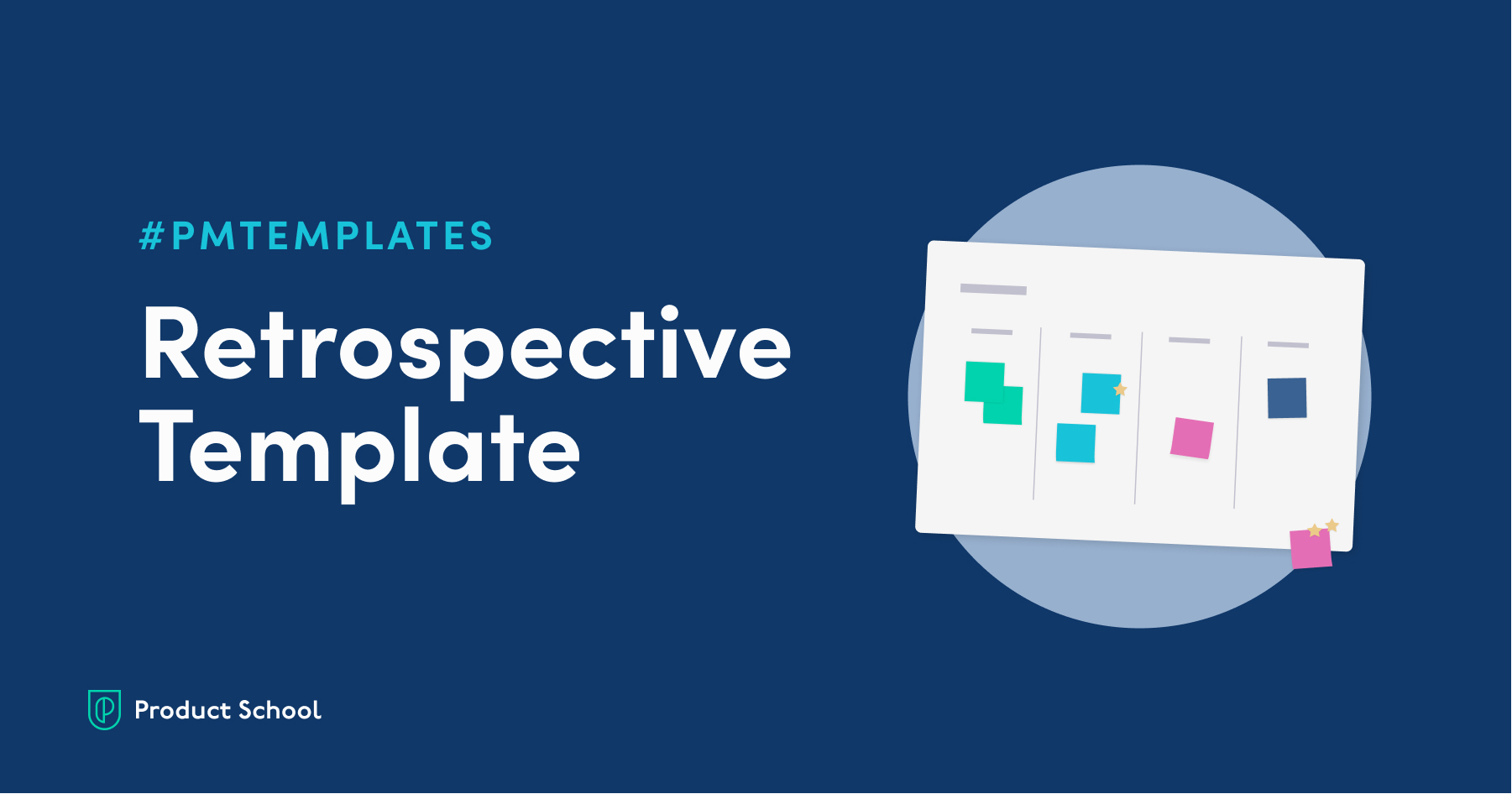 #PMTEMPLATES

Retrospective Template

Product School